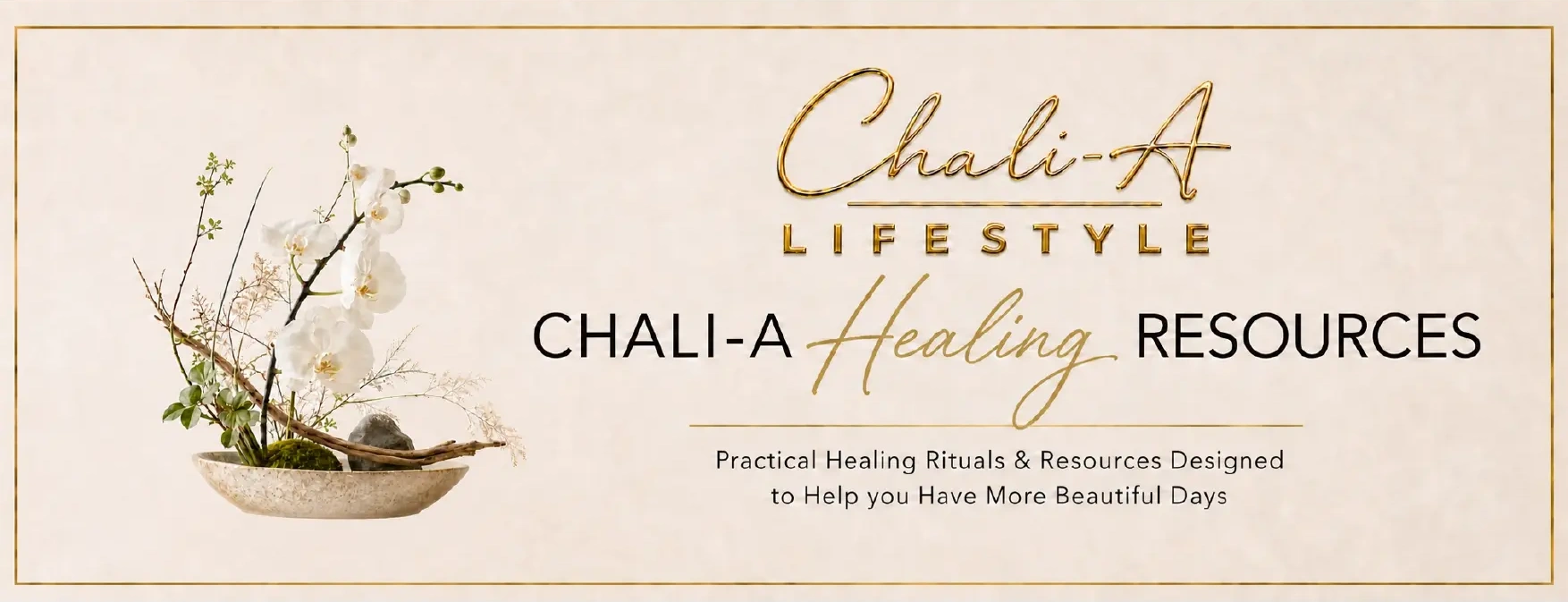 Chali-A
LIFESTYLE

CHALI-A Healing RESOURCES

Practical Healing Rituals & Resources Designed to Help you Have More Beautiful Days